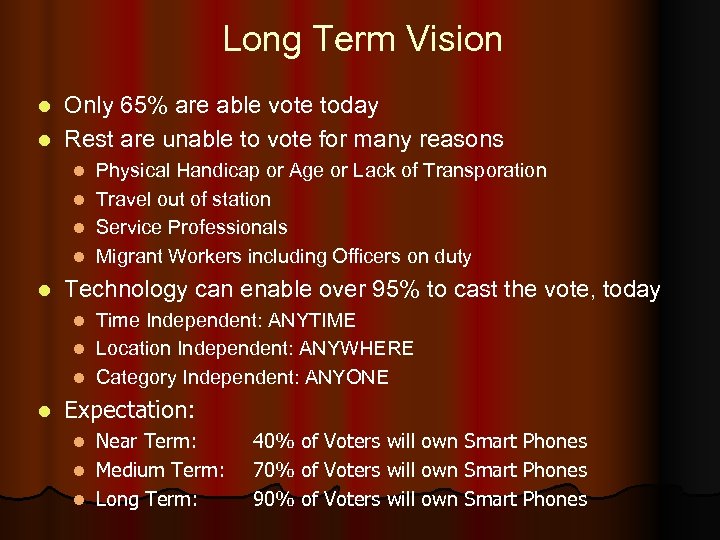 Long Term Vision

- Only 65% are able vote today
- Rest are unable to vote for many reasons
  - Physical Handicap or Age or Lack of Transporation
  - Travel out of station
  - Service Professionals
  - Migrant Workers including Officers on duty
- Technology can enable over 95% to cast the vote, today
  - Time Independent: ANYTIME
  - Location Independent: ANYWHERE
  - Category Independent: ANYONE
- Expectation:
  - Near Term: 40% of Voters will own Smart Phones
  - Medium Term: 70% of Voters will own Smart Phones
  - Long Term: 90% of Voters will own Smart Phones